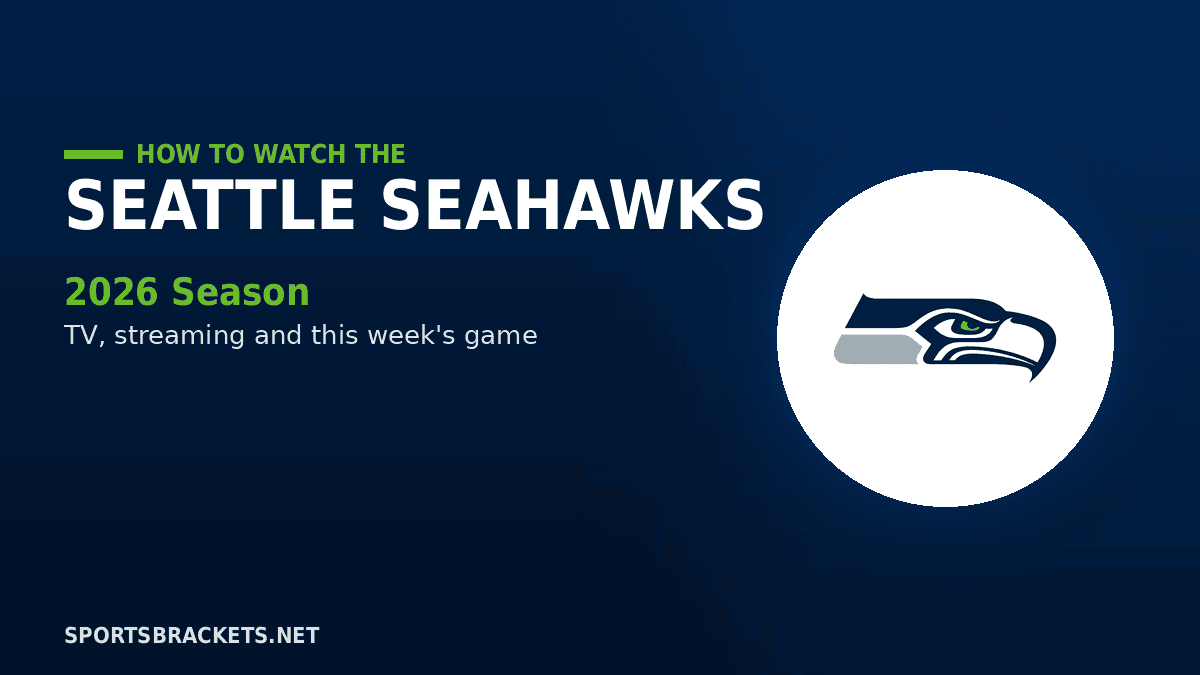 HOW TO WATCH THE
SEATTLE SEAHAWKS

2026 Season

TV, streaming and this week's game

SPORTSBRACKETS.NET